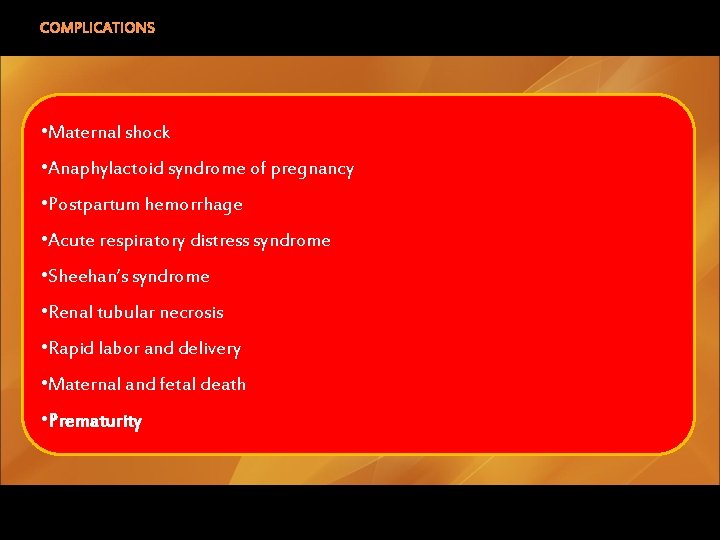 COMPLICATIONS

•Maternal shock

•Anaphylactoid syndrome of pregnancy

•Postpartum hemorrhage

•Acute respiratory distress syndrome

•Sheehan's syndrome

•Renal tubular necrosis

•Rapid labor and delivery

•Maternal and fetal death

•Prematurity